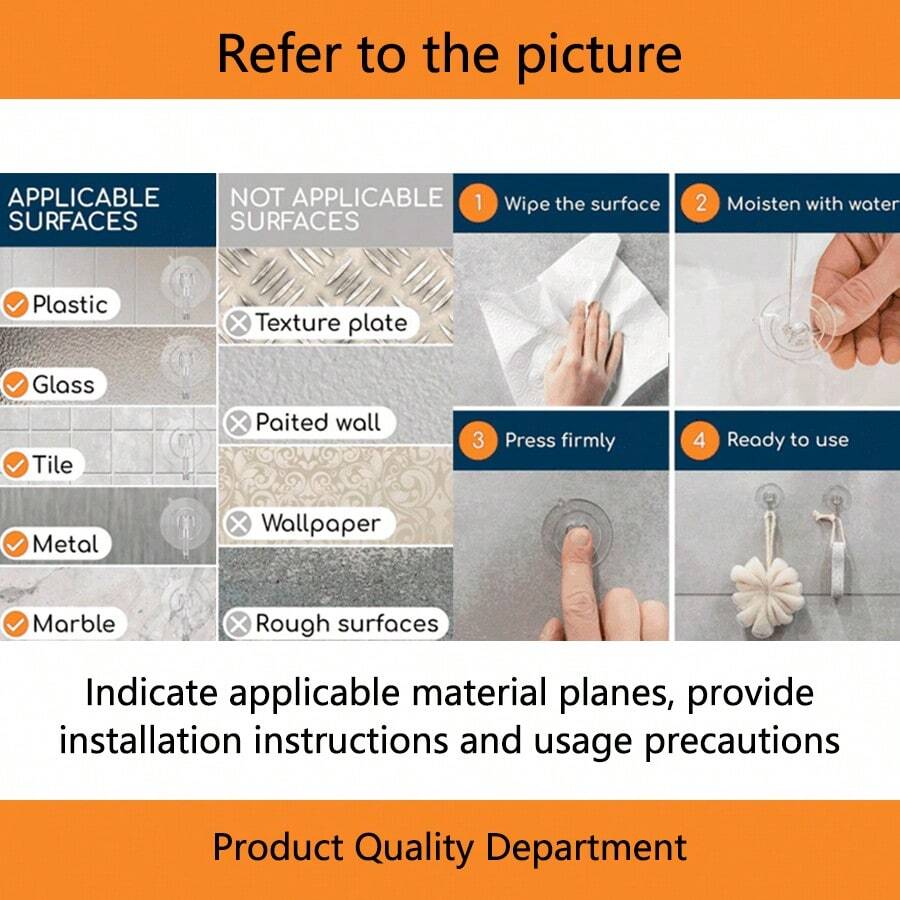 Refer to the picture

APPLICABLE SURFACES

Plastic

Glass

Tile

Metal

Marble

NOT APPLICABLE SURFACES

Texture plate

Paited wall

Wallpaper

Rough surfaces

1 Wipe the surface

2 Moisten with water

3 Press firmly

4 Ready to use

Indicate applicable material planes, provide installation instructions and usage precautions

Product Quality Department